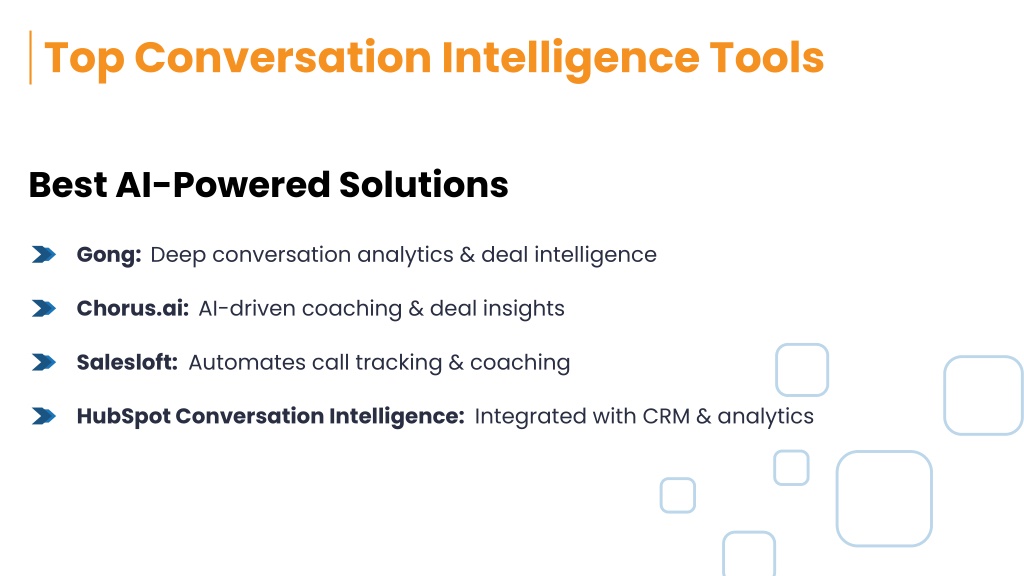 Top Conversation Intelligence Tools

Best AI-Powered Solutions

Gong: Deep conversation analytics & deal intelligence

Chorus.ai: AI-driven coaching & deal insights

Salesloft: Automates call tracking & coaching

HubSpot Conversation Intelligence: Integrated with CRM & analytics